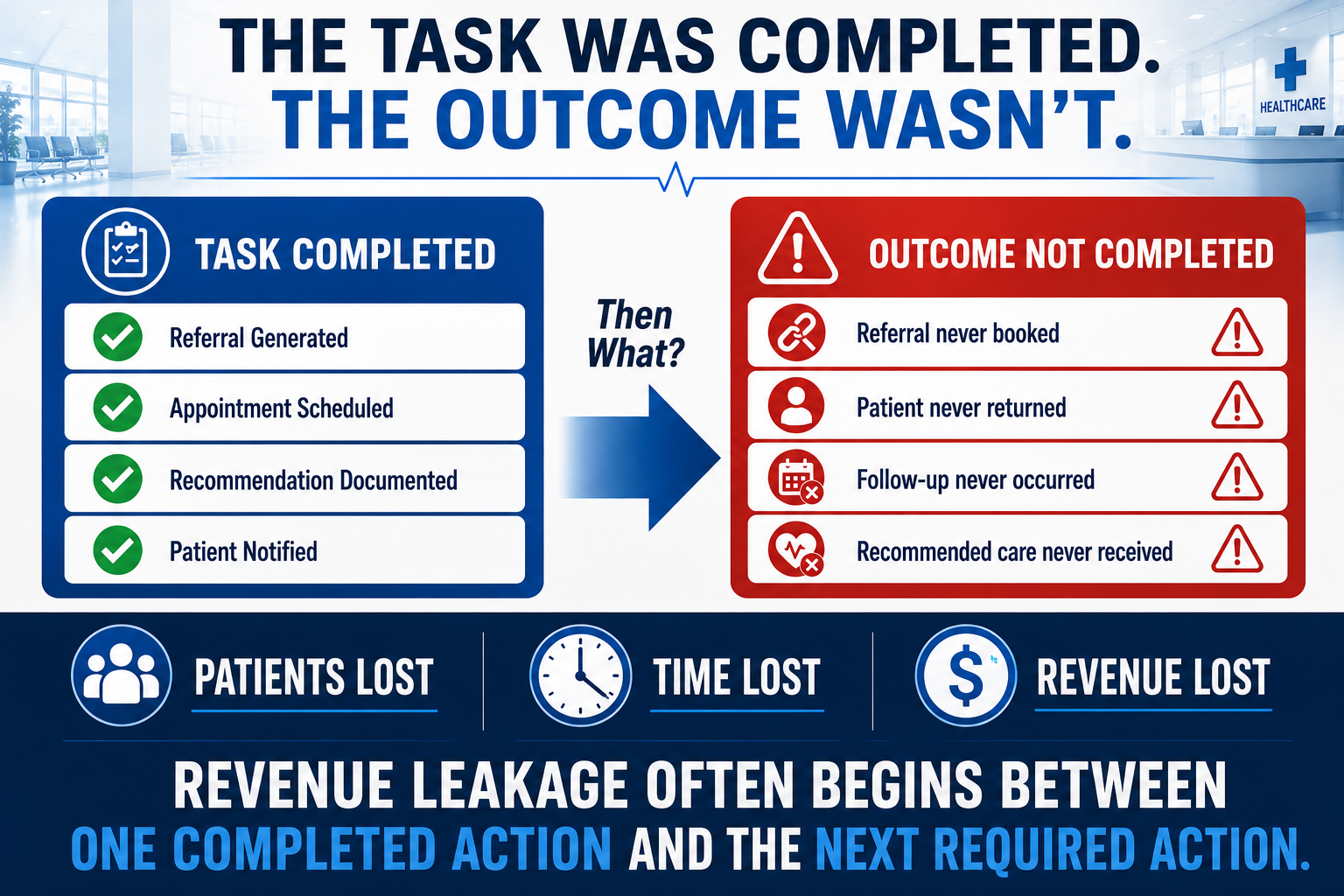 THE TASK WAS COMPLETED.
THE OUTCOME WASN'T.

HEALTHCARE

TASK COMPLETED

Referral Generated

Appointment Scheduled

Recommendation Documented

Patient Notified

Then What?

OUTCOME NOT COMPLETED

Referral never booked

Patient never returned

Follow-up never occurred

Recommended care never received

PATIENTS LOST

TIME LOST

REVENUE LOST

REVENUE LEAKAGE OFTEN BEGINS BETWEEN ONE COMPLETED ACTION AND THE NEXT REQUIRED ACTION.